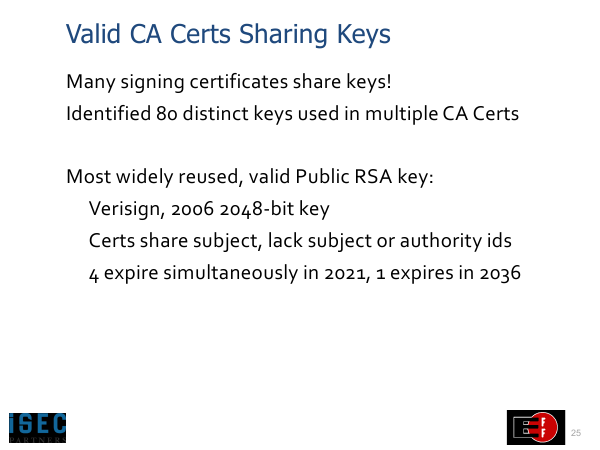 Valid CA Certs Sharing Keys

Many signing certificates share keys!

Identified 80 distinct keys used in multiple CA Certs

Most widely reused, valid Public RSA key:

Verisign, 2006 2048-bit key

Certs share subject, lack subject or authority ids

4 expire simultaneously in 2021, 1 expires in 2036

iSEC PARTNERS

EFF

25